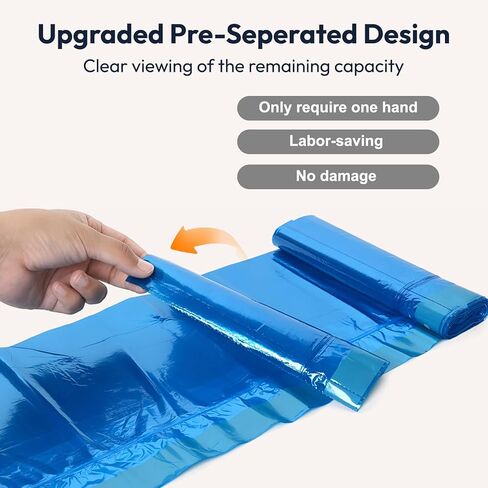 Upgraded Pre-Seperated Design

Clear viewing of the remaining capacity

Only require one hand

Labor-saving

No damage